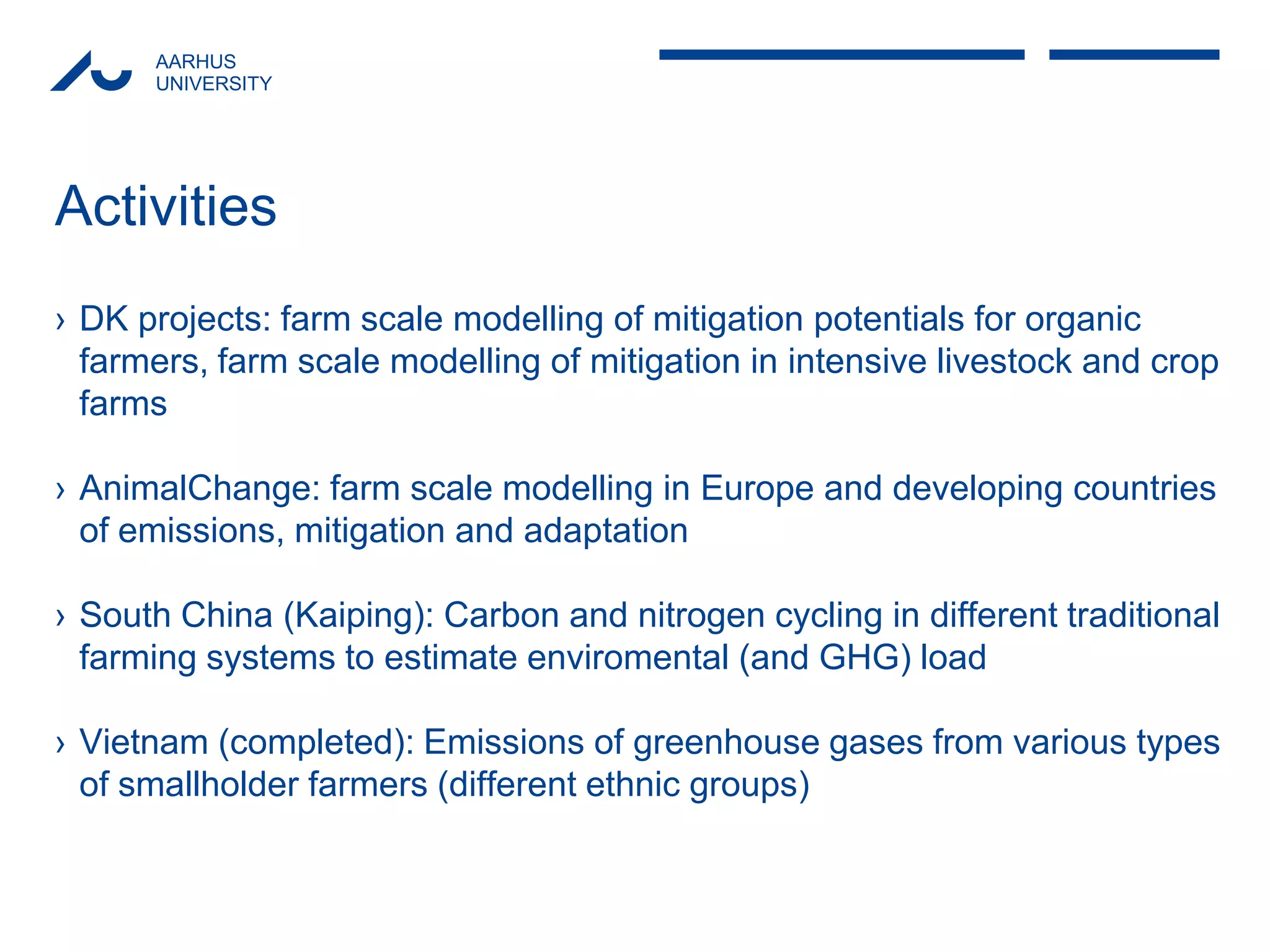 AARHUS UNIVERSITY

Activities

› DK projects: farm scale modelling of mitigation potentials for organic farmers, farm scale modelling of mitigation in intensive livestock and crop farms

› AnimalChange: farm scale modelling in Europe and developing countries of emissions, mitigation and adaptation

› South China (Kaiping): Carbon and nitrogen cycling in different traditional farming systems to estimate enviromental (and GHG) load

› Vietnam (completed): Emissions of greenhouse gases from various types of smallholder farmers (different ethnic groups)